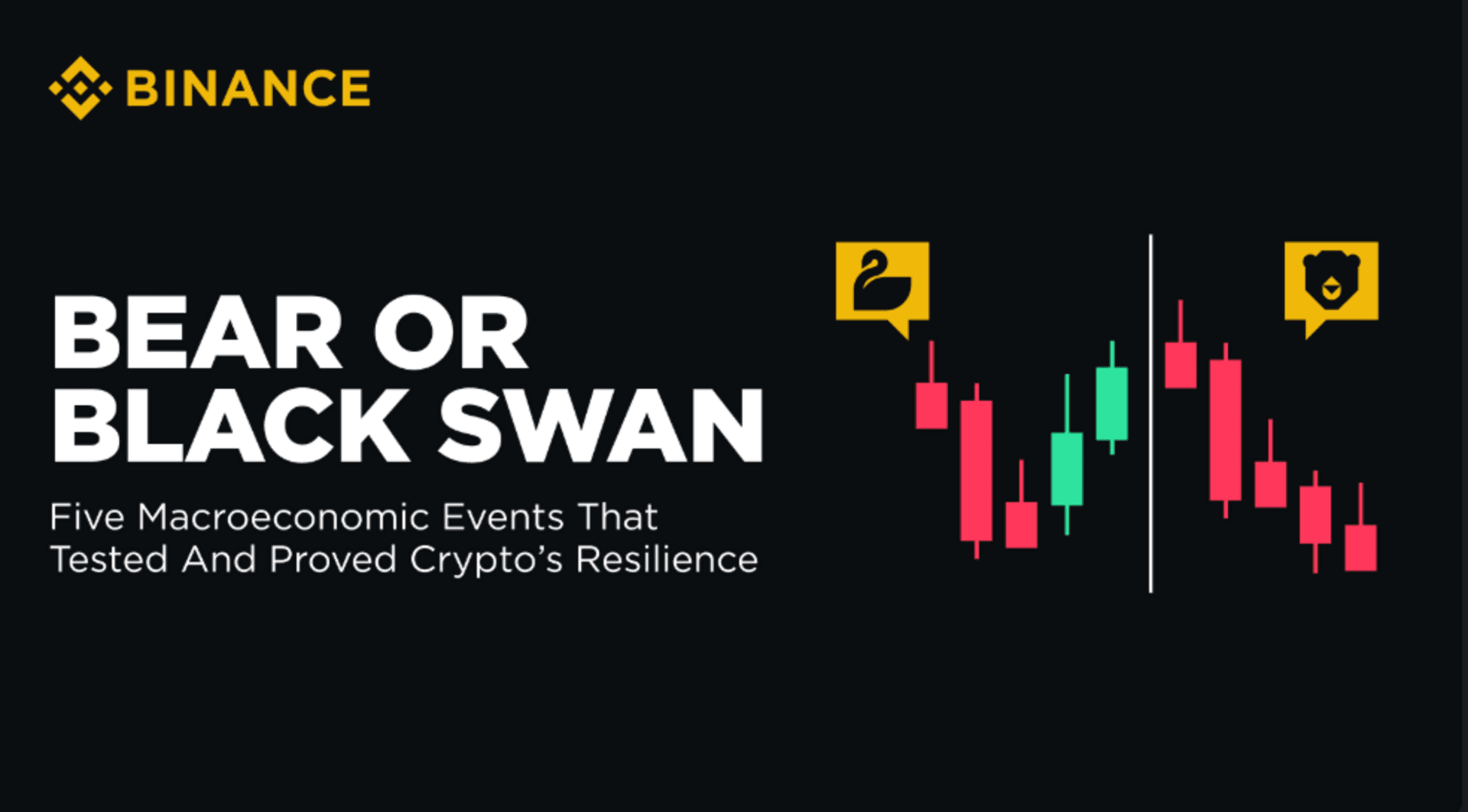 BINANCE

BEAR OR BLACK SWAN

Five Macroeconomic Events That Tested And Proved Crypto's Resilience